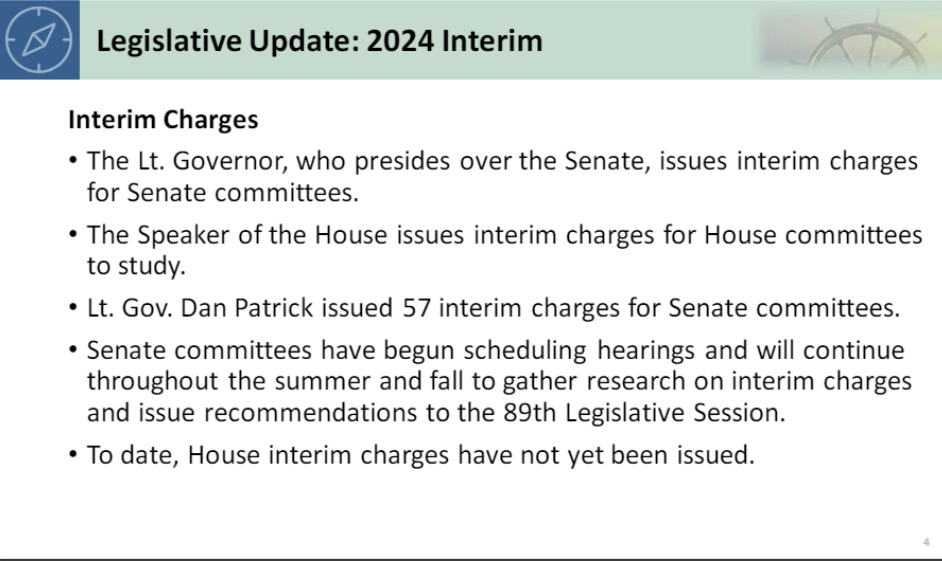 Legislative Update: 2024 Interim

Interim Charges

• The Lt. Governor, who presides over the Senate, issues interim charges for Senate committees.

• The Speaker of the House issues interim charges for House committees to study.

• Lt. Gov. Dan Patrick issued 57 interim charges for Senate committees.

• Senate committees have begun scheduling hearings and will continue throughout the summer and fall to gather research on interim charges and issue recommendations to the 89th Legislative Session.

• To date, House interim charges have not yet been issued.

4